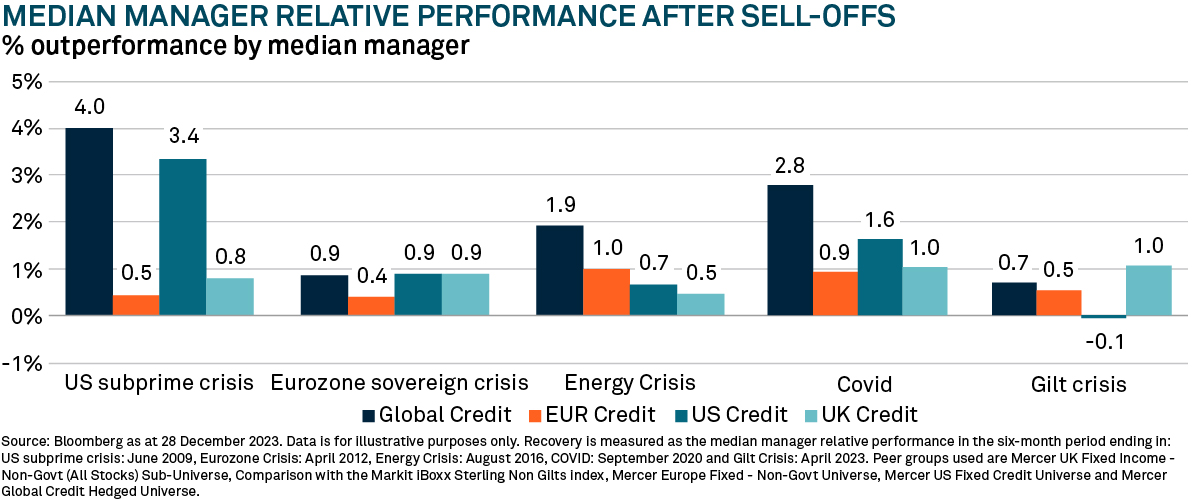 MEDIAN MANAGER RELATIVE PERFORMANCE AFTER SELL-OFFS
% outperformance by median manager

5%
4%
3%
2%
1%
0%
-1%

4.0
0.5
3.4
0.8
0.9
0.4
0.9
0.9
1.9
1.0
0.7
0.5
2.8
0.9
1.6
1.0
0.7
0.5
-0.1
1.0

US subprime crisis
Eurozone sovereign crisis
Energy Crisis
Covid
Gilt crisis

Global Credit
EUR Credit
US Credit
UK Credit

Source: Bloomberg as at 28 December 2023. Data is for illustrative purposes only. Recovery is measured as the median manager relative performance in the six-month period ending in: US subprime crisis: June 2009, Eurozone Crisis: April 2012, Energy Crisis: August 2016, COVID: September 2020 and Gilt Crisis: April 2023. Peer groups used are Mercer UK Fixed Income - Non-Govt (All Stocks) Sub-Universe, Comparison with the Markit iBoxx Sterling Non Gilts Index, Mercer Europe Fixed - Non-Govt Universe, Mercer US Fixed Credit Universe and Mercer Global Credit Hedged Universe.